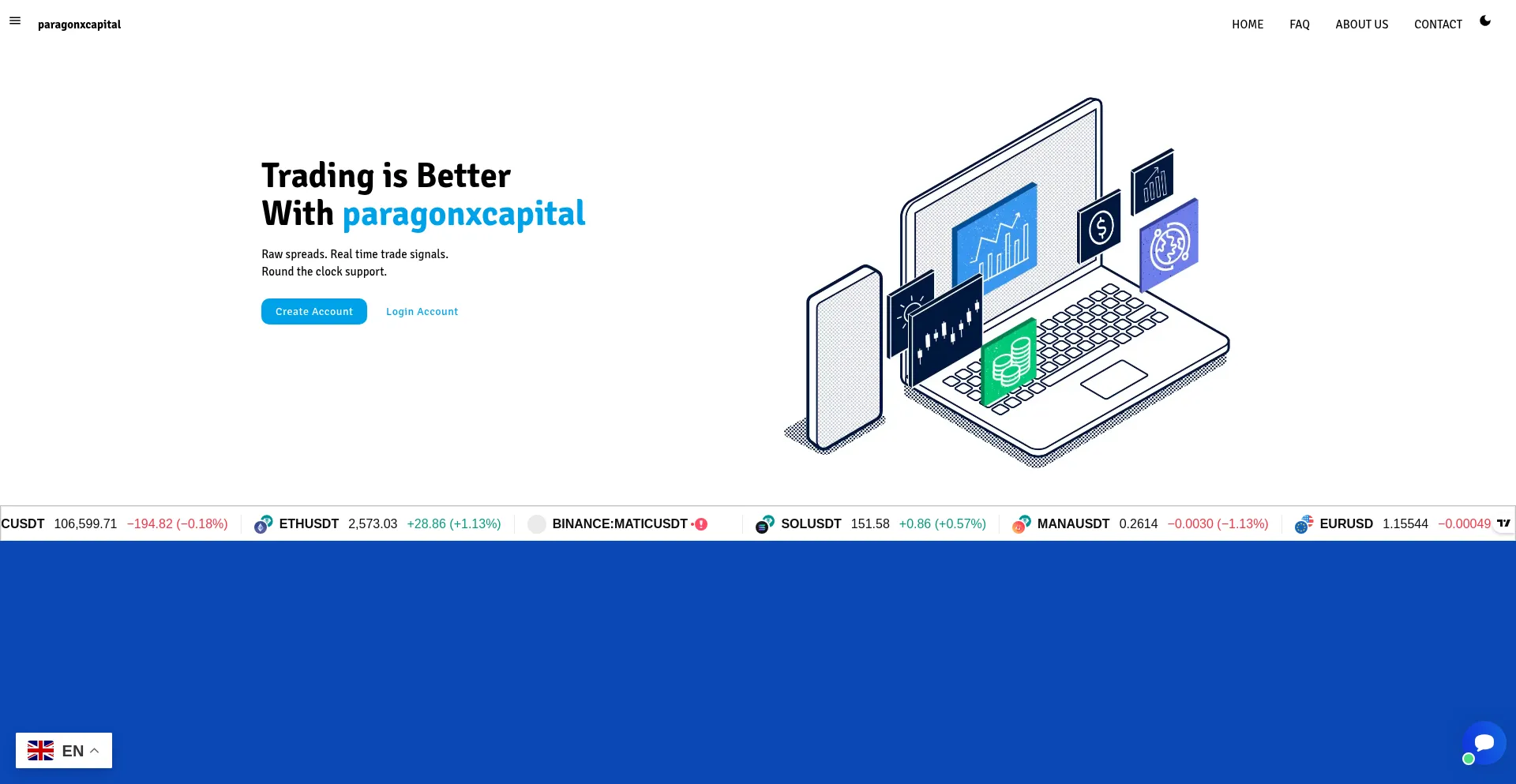 paragonxcapital

HOME FAQ ABOUT US CONTACT

Trading is Better With paragonxcapital

Raw spreads. Real time trade signals.
Round the clock support.

Create Account Login Account

CUSDT 106,599.71 −194.82 (−0.18%) ETHUSDT 2,573.03 +28.86 (+1.13%) BINANCE:MATICUSDT SOLUSDT 151.58 +0.86 (+0.57%) MANAUSDT 0.2614 −0.0030 (−1.13%) EURUSD 1.15544 −0.00049

EN